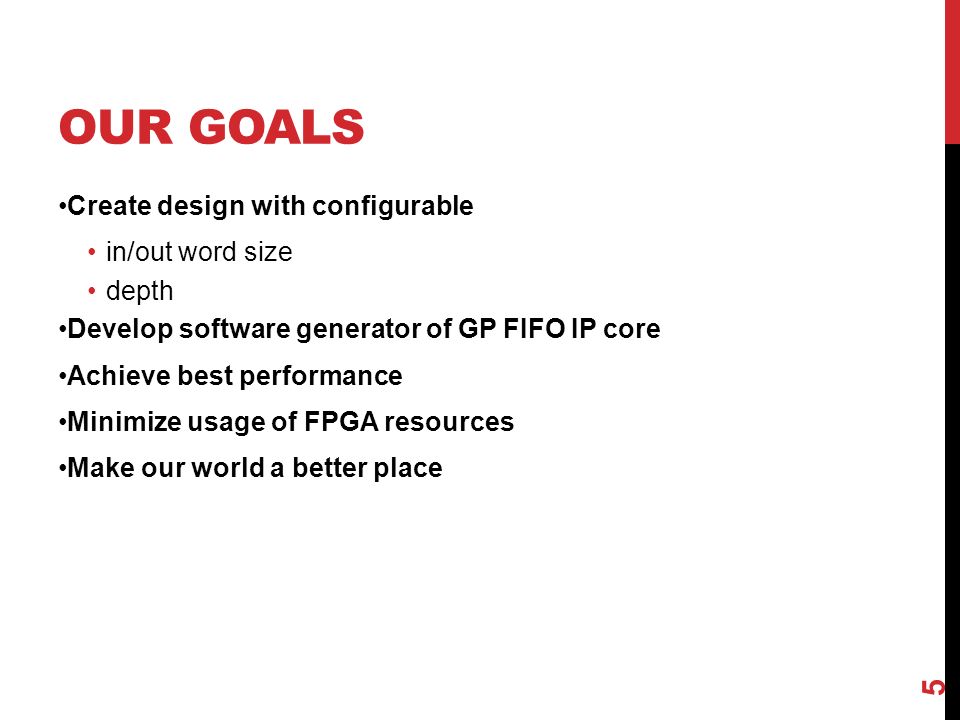 OUR GOALS

•Create design with configurable

• in/out word size
• depth

•Develop software generator of GP FIFO IP core

•Achieve best performance

•Minimize usage of FPGA resources

•Make our world a better place

5